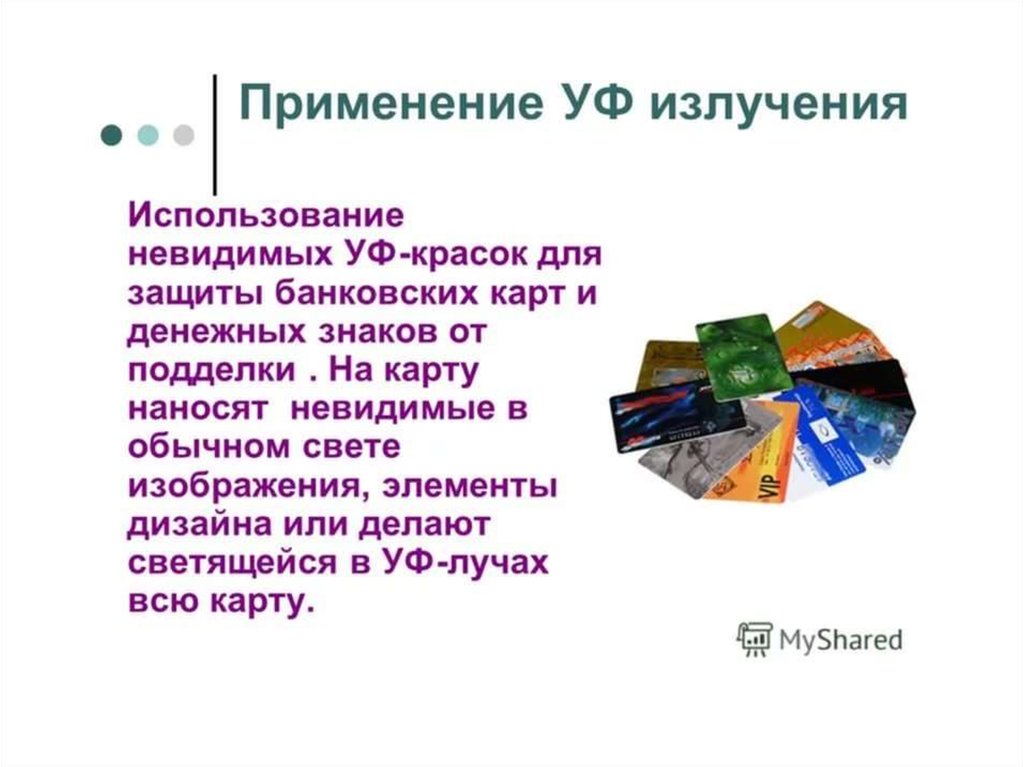 Применение УФ излучения

Использование невидимых УФ-красок для защиты банковских карт и денежных знаков от подделки . На карту наносят  невидимые в обычном свете изображения, элементы дизайна или делают светящейся в УФ-лучах всю карту.

VIP

MyShared